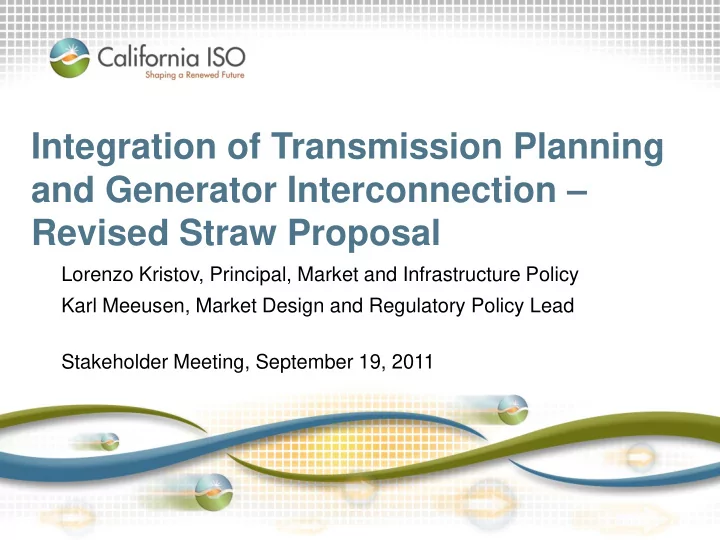 California ISO
Shaping a Renewed Future

Integration of Transmission Planning and Generator Interconnection – Revised Straw Proposal

Lorenzo Kristov, Principal, Market and Infrastructure Policy

Karl Meeusen, Market Design and Regulatory Policy Lead

Stakeholder Meeting, September 19, 2011